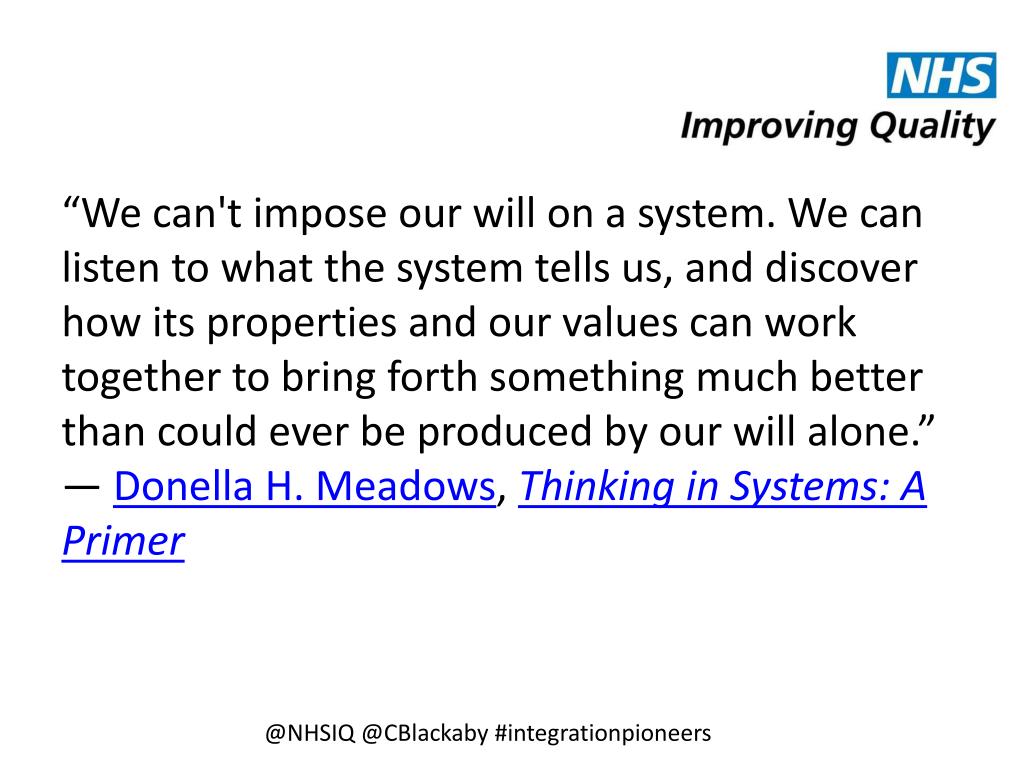 NHS
Improving Quality

“We can't impose our will on a system. We can listen to what the system tells us, and discover how its properties and our values can work together to bring forth something much better than could ever be produced by our will alone.”
— Donella H. Meadows, Thinking in Systems: A Primer

@NHSIQ @CBlackaby #integrationpioneers